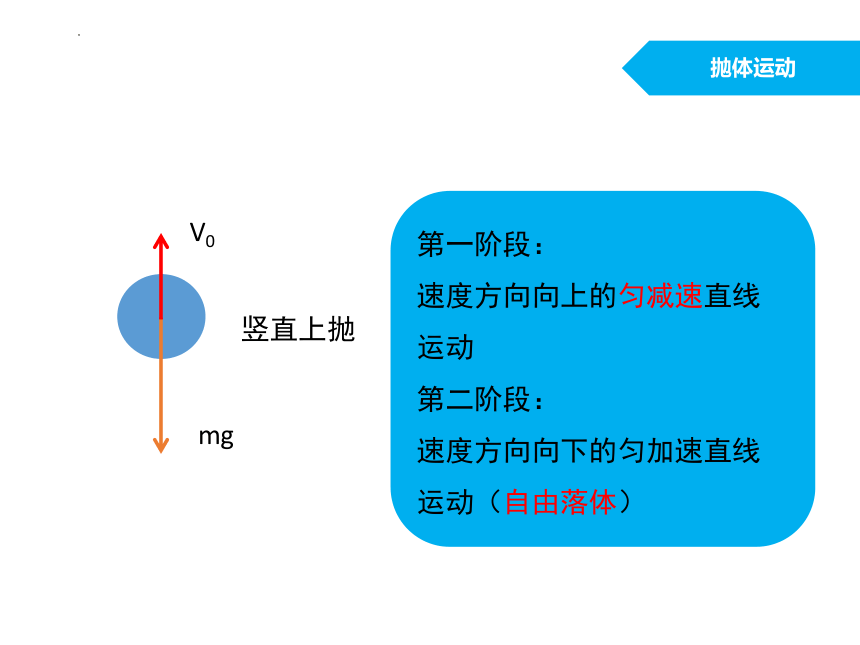 抛体运动

$V_0$

竖直上抛

mg

第一阶段：
速度方向向上的匀减速直线运动
第二阶段：
速度方向向下的匀加速直线运动（自由落体）